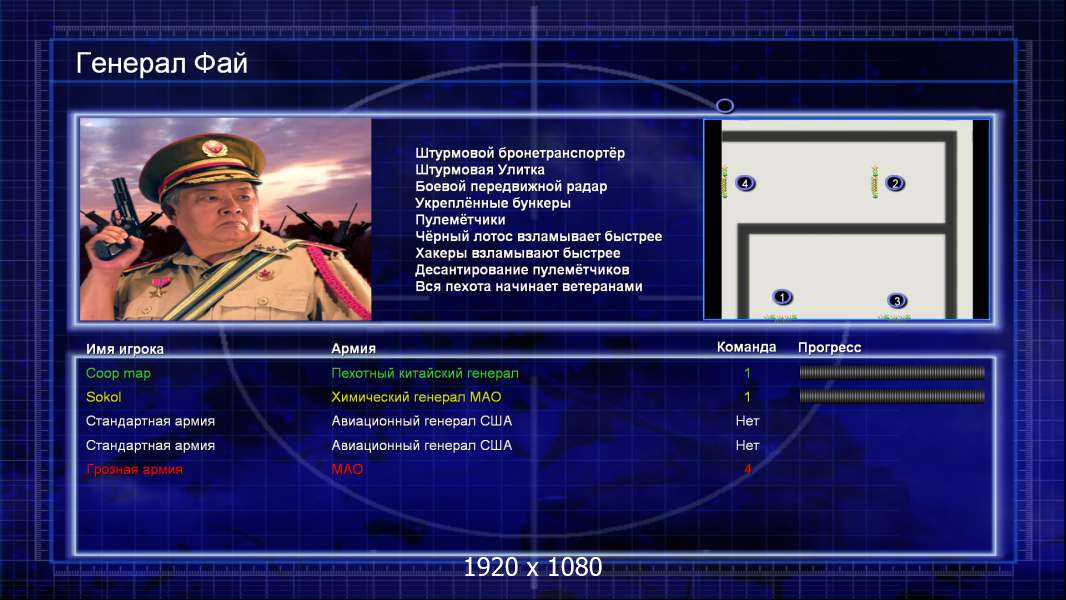 Генерал Фай

Штурмовой бронетранспортёр
Штурмовая Улитка
Боевой передвижной радар
Укреплённые бункеры
Пулемётчики
Чёрный лотос взламывает быстрее
Хакеры взламывают быстрее
Десантирование пулемётчиков
Вся пехота начинает ветеранами

4 2 1 3

| Имя игрока | Армия | Команда | Прогресс |
|---|---|---|---|
| Coop map | Пехотный китайский генерал | 1 | |
| Sokol | Химический генерал МАО | 1 | |
| Стандартная армия | Авиационный генерал США | Нет | |
| Стандартная армия | Авиационный генерал США | Нет | |
| Грозная армия | МАО | 4 | |

1920 x 1080